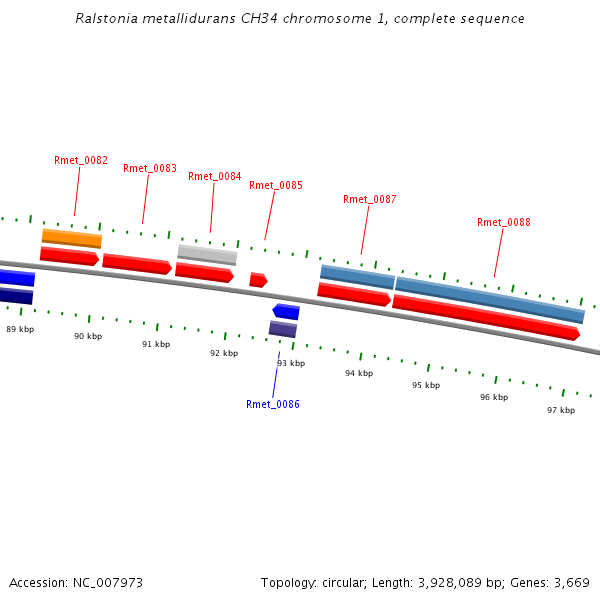 Ralstonia metallidurans CH34 chromosome 1, complete sequence

Rmet_0082
Rmet_0083
Rmet_0084
Rmet_0085
Rmet_0087
Rmet_0088

89 kbp
90 kbp
91 kbp
92 kbp
93 kbp
94 kbp
95 kbp
96 kbp
97 kbp

Rmet_0086

Accession: NC_007973

Topology: circular; Length: 3,928,089 bp; Genes: 3,669